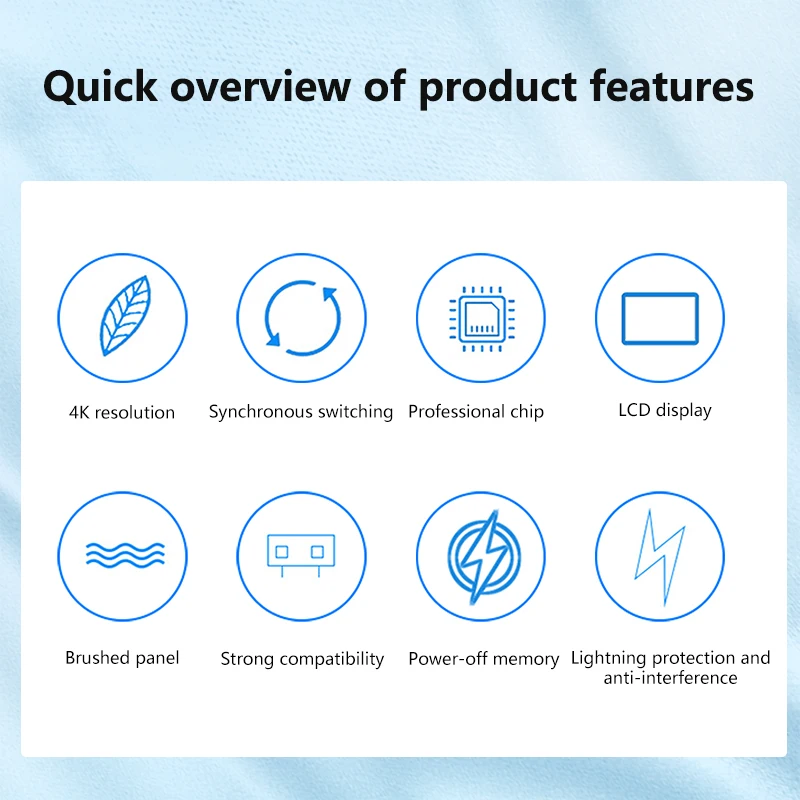 Quick overview of product features

4K resolution

Synchronous switching

Professional chip

LCD display

Brushed panel

Strong compatibility

Power-off memory

Lightning protection and anti-interference